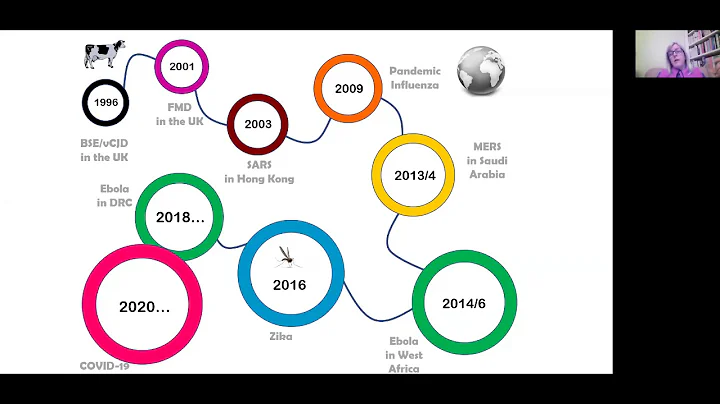 1996

BSE/vCJD in the UK

2001

FMD in the UK

2003

SARS in Hong Kong

2009

Pandemic Influenza

2013/4

MERS in Saudi Arabia

2014/6

Ebola in West Africa

2016

Zika

2018…

Ebola in DRC

2020…

COVID-19